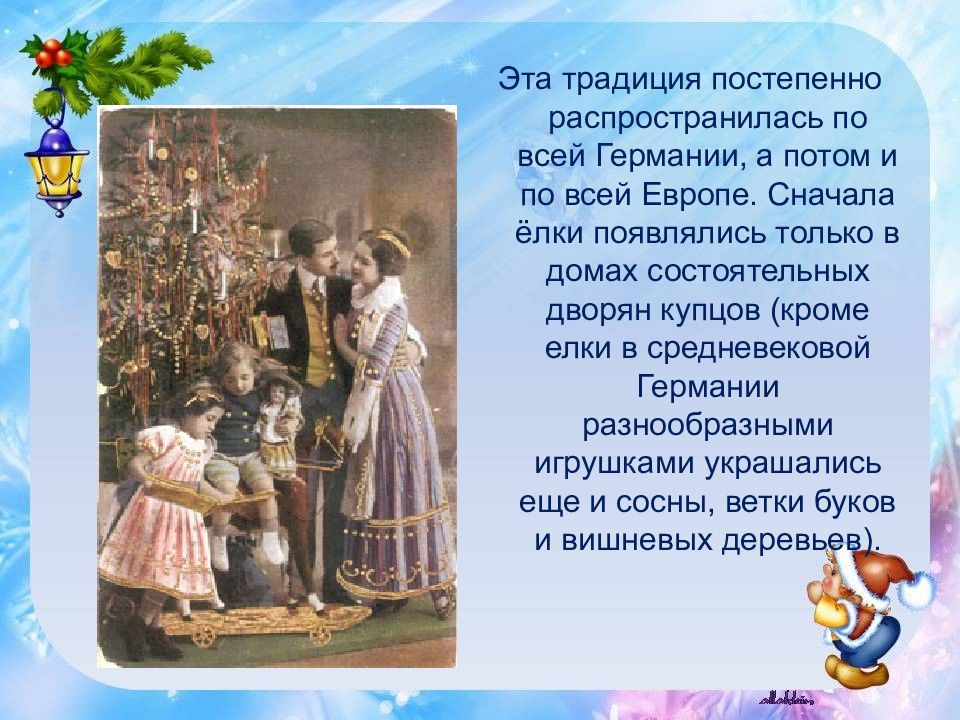 Эта традиция постепенно распространилась по всей Германии, а потом и по всей Европе. Сначала ёлки появлялись только в домах состоятельных дворян купцов (кроме елки в средневековой Германии разнообразными игрушками украшались еще и сосны, ветки буков и вишневых деревьев).